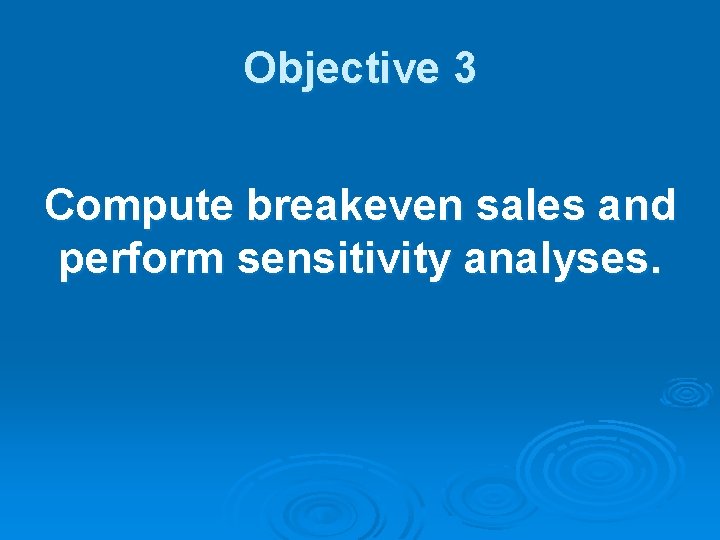 Objective 3

Compute breakeven sales and perform sensitivity analyses.